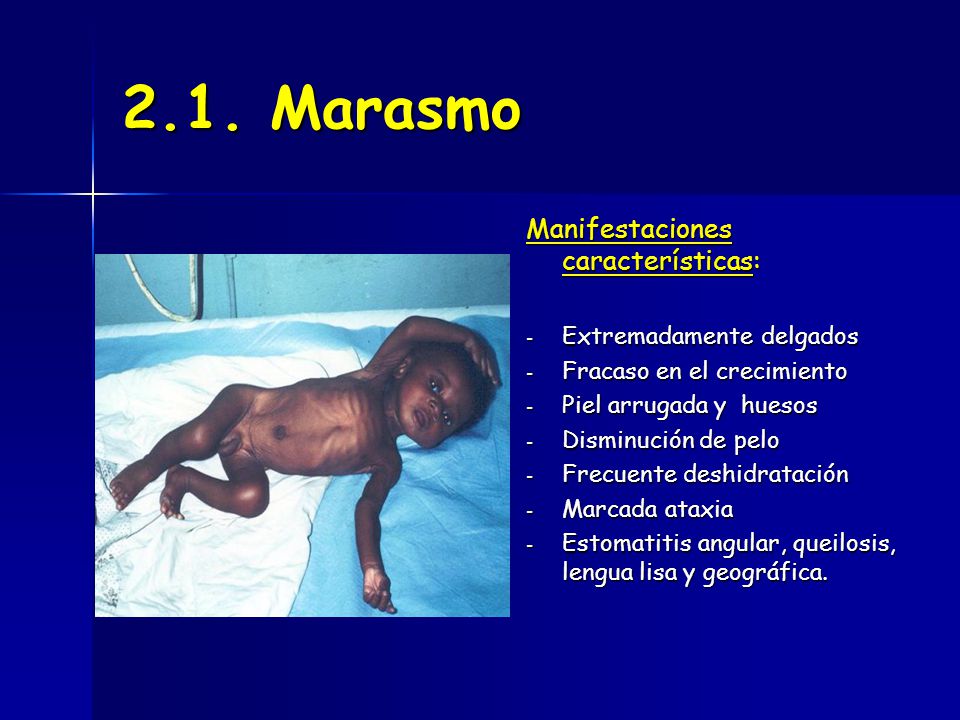 2.1. Marasmo

Manifestaciones características:

- Extremadamente delgados
- Fracaso en el crecimiento
- Piel arrugada y huesos
- Disminución de pelo
- Frecuente deshidratación
- Marcada ataxia
- Estomatitis angular, queilosis, lengua lisa y geográfica.